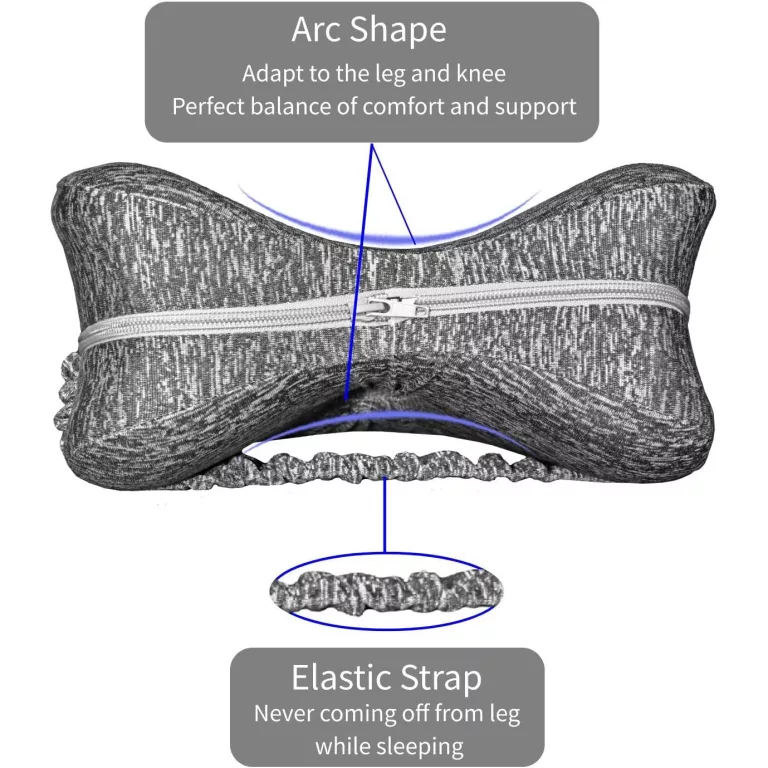 Arc Shape
Adapt to the leg and knee
Perfect balance of comfort and support

Elastic Strap
Never coming off from leg while sleeping